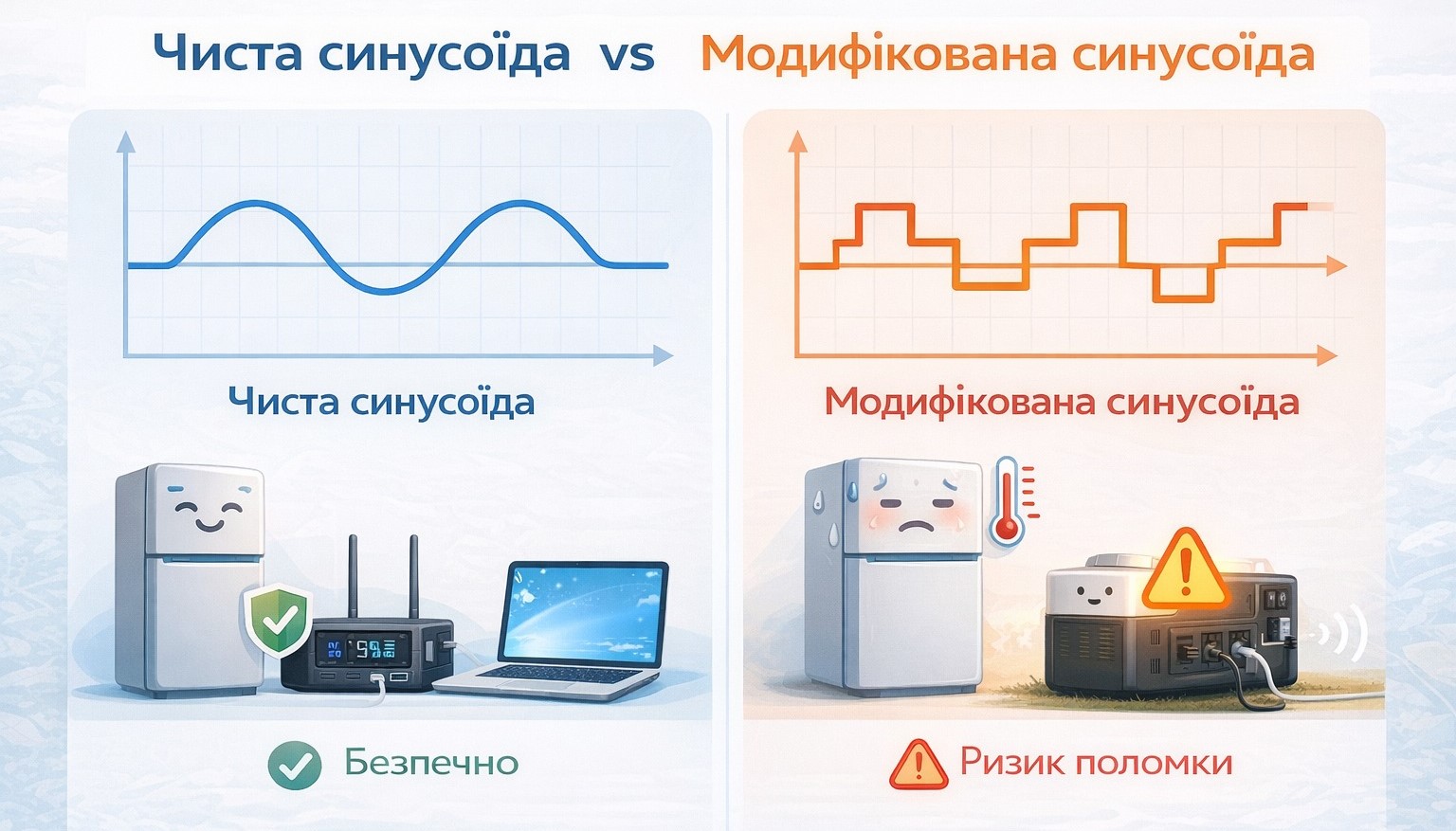 Чиста синусоїда vs Модифікована синусоїда

Чиста синусоїда

Безпечно

Модифікована синусоїда

Ризик поломки